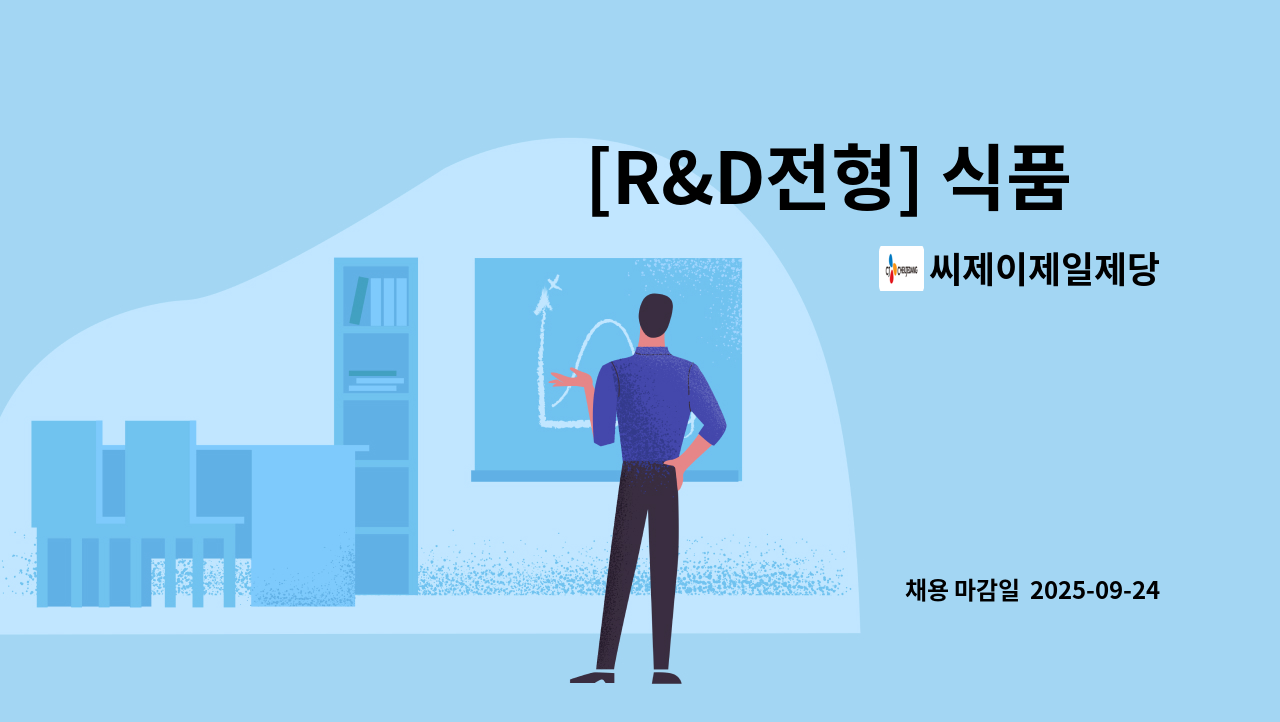 [R&D전형] 식품

CJ CHEILJEDANG 씨제이제일제당

채용 마감일 2025-09-24